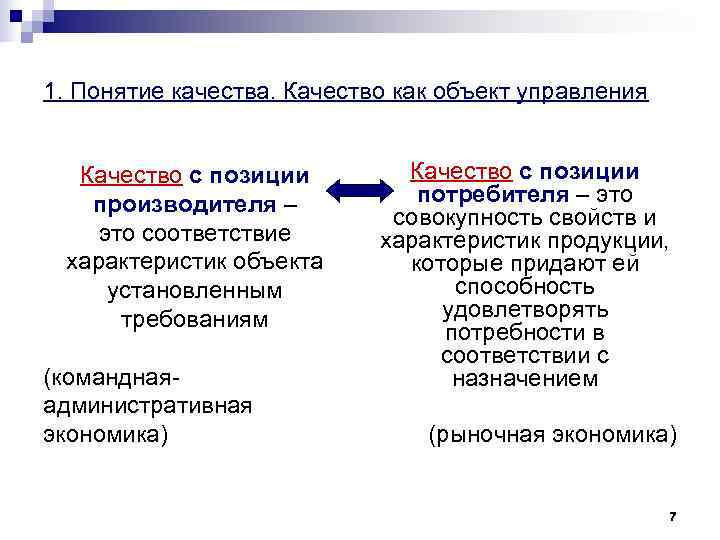 1. Понятие качества. Качество как объект управления

Качество с позиции производителя – это соответствие характеристик объекта установленным требованиям

(командная-административная экономика)

Качество с позиции потребителя – это совокупность свойств и характеристик продукции, которые придают ей способность удовлетворять потребности в соответствии с назначением

(рыночная экономика)

7